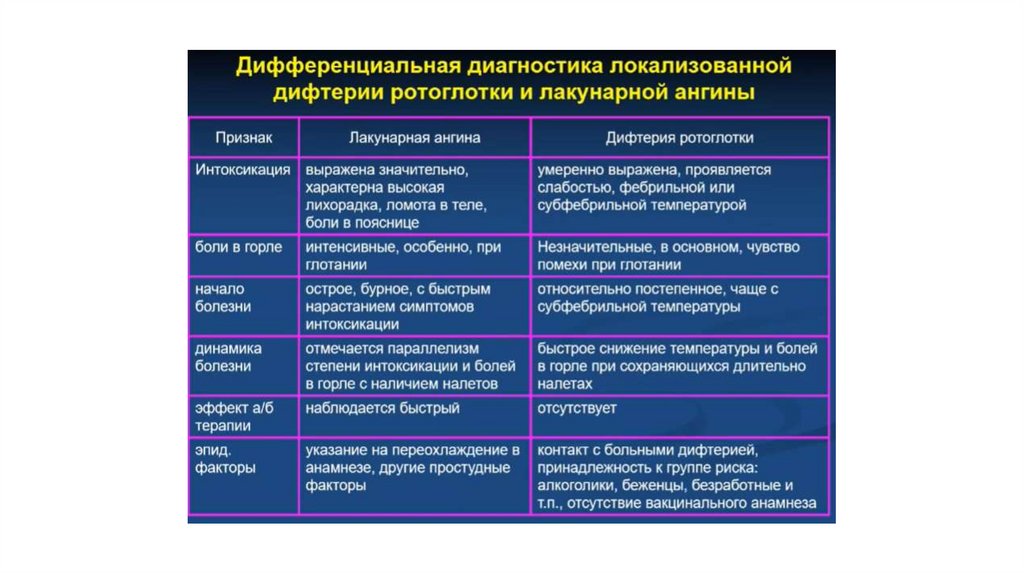 Дифференциальная диагностика локализованной дифтерии ротоглотки и лакунарной ангины

| Признак | Лакунарная ангина | Дифтерия ротоглотки |
|---|---|---|
| Интоксикация | выражена значительно, характерна высокая лихорадка, ломота в теле, боли в пояснице | умеренно выражена, проявляется слабостью, фебрильной или субфебрильной температурой |
| боли в горле | интенсивные, особенно, при глотании | Незначительные, в основном, чувство помехи при глотании |
| начало болезни | острое, бурное, с быстрым нарастанием симптомов интоксикации | относительно постепенное, чаще с субфебрильной температуры |
| динамика болезни | отмечается параллелизм степени интоксикации и болей в горле с наличием налетов | быстрое снижение температуры и болей в горле при сохраняющихся длительно налетах |
| эффект а/б терапии | наблюдается быстрый | отсутствует |
| эпид. факторы | указание на переохлаждение в анамнезе, другие простудные факторы | контакт с больными дифтерией, принадлежность к группе риска: алкоголики, беженцы, безработные и т.п., отсутствие вакцинального анамнеза |